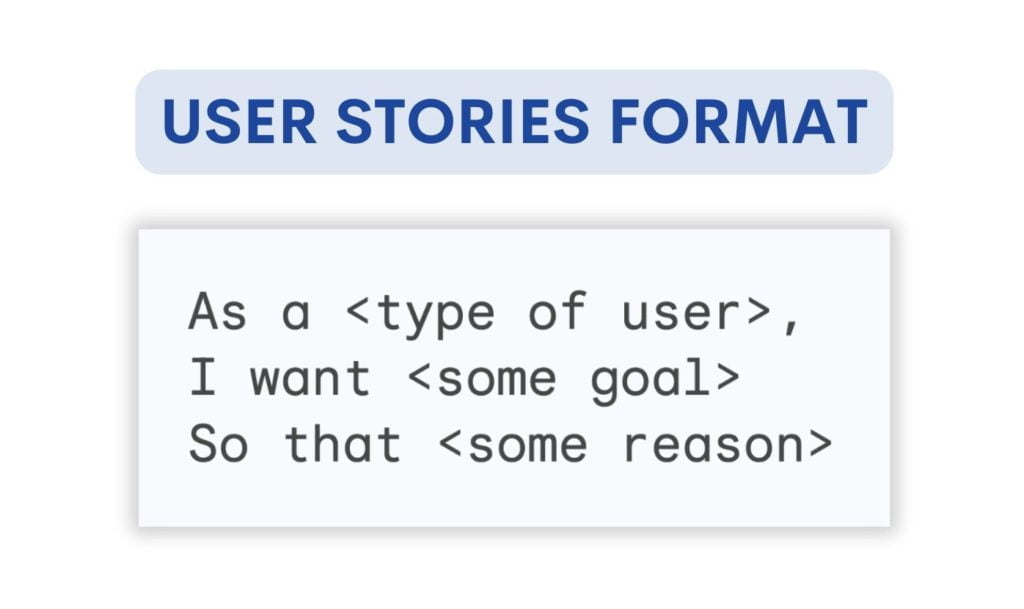 USER STORIES FORMAT

As a <type of user>,
I want <some goal>
So that <some reason>